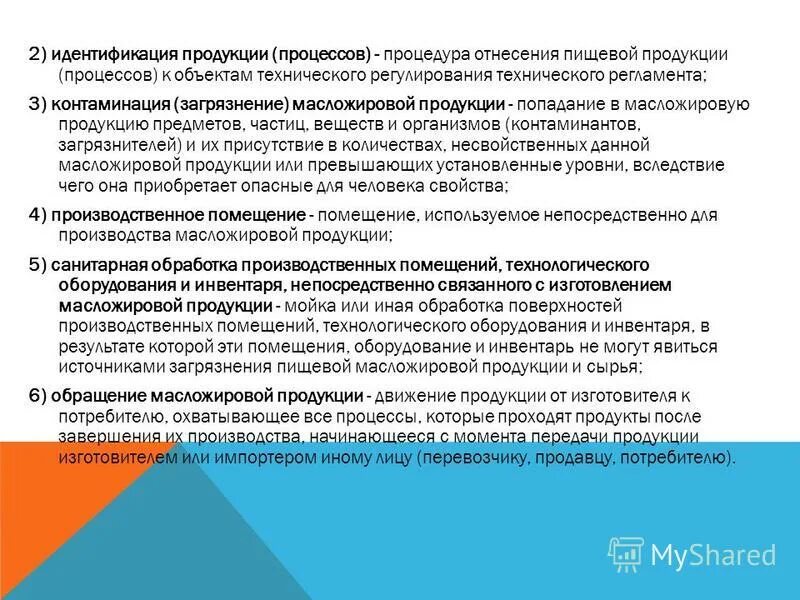 2) идентификация продукции (процессов) - процедура отнесения пищевой продукции (процессов) к объектам технического регулирования технического регламента;

3) контаминация (загрязнение) масложировой продукции - попадание в масложировую продукцию предметов, частиц, веществ и организмов (контаминантов, загрязнителей) и их присутствие в количествах, несвойственных данной масложировой продукции или превышающих установленные уровни, вследствие чего она приобретает опасные для человека свойства;

4) производственное помещение - помещение, используемое непосредственно для производства масложировой продукции;

5) санитарная обработка производственных помещений, технологического оборудования и инвентаря, непосредственно связанного с изготовлением масложировой продукции - мойка или иная обработка поверхностей производственных помещений, технологического оборудования и инвентаря, в результате которой эти помещения, оборудование и инвентарь не могут явиться источниками загрязнения пищевой масложировой продукции и сырья;

6) обращение масложировой продукции - движение продукции от изготовителя к потребителю, охватывающее все процессы, которые проходят продукты после завершения их производства, начинающееся с момента передачи продукции изготовителем или импортером иному лицу (перевозчику, продавцу, потребителю).

MyShared